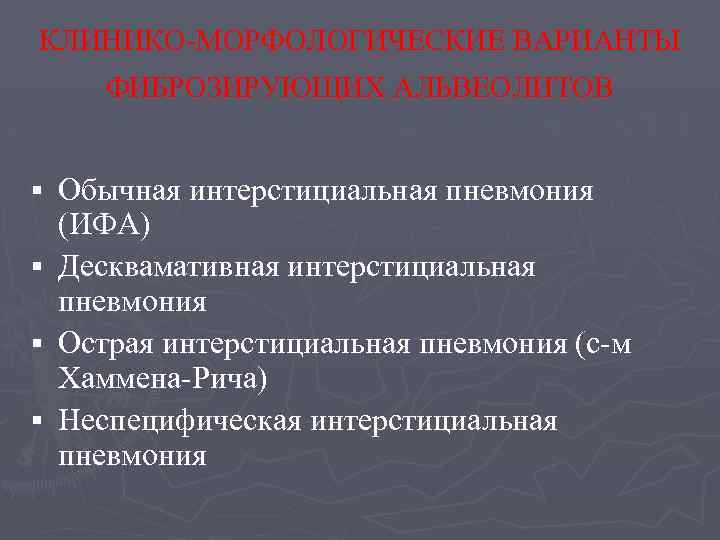 КЛИНИКО-МОРФОЛОГИЧЕСКИЕ ВАРИАНТЫ ФИБРОЗИРУЮЩИХ АЛЬВЕОЛИТОВ

▪ Обычная интерстициальная пневмония (ИФА)
▪ Десквамативная интерстициальная пневмония
▪ Острая интерстициальная пневмония (с-м Хаммена-Рича)
▪ Неспецифическая интерстициальная пневмония